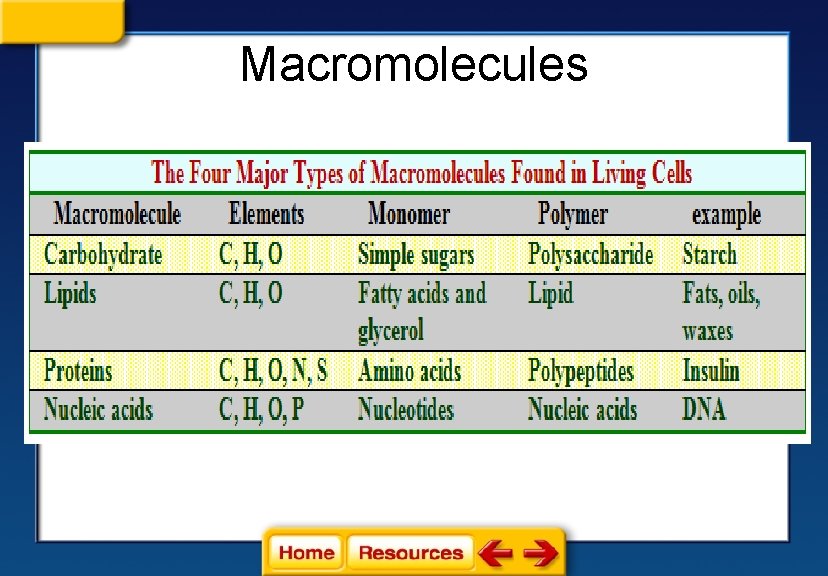 Macromolecules

The Four Major Types of Macromolecules Found in Living Cells

| Macromolecule | Elements | Monomer | Polymer | example |
|---|---|---|---|---|
| Carbohydrate | C, H, O | Simple sugars | Polysaccharide | Starch |
| Lipids | C, H, O | Fatty acids and glycerol | Lipid | Fats, oils, waxes |
| Proteins | C, H, O, N, S | Amino acids | Polypeptides | Insulin |
| Nucleic acids | C, H, O, P | Nucleotides | Nucleic acids | DNA |

Home Resources